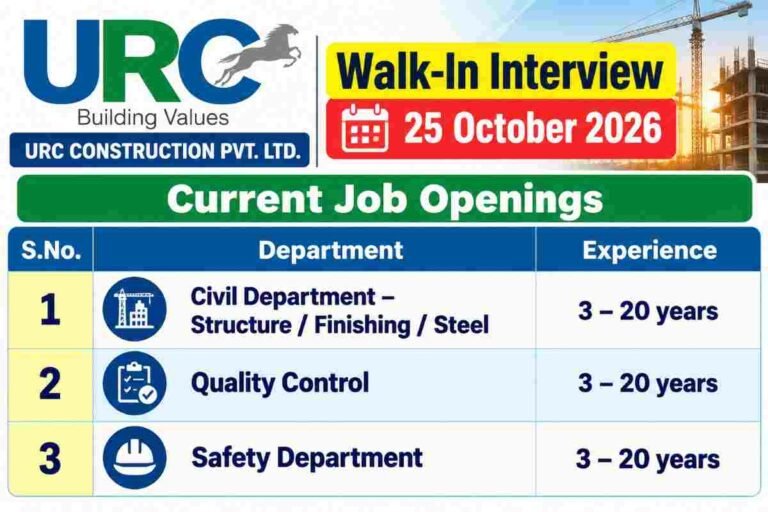 URC
Building Values
URC CONSTRUCTION PVT. LTD.

Walk-In Interview

25 October 2026

Current Job Openings

| S.No. | Department | Experience |
|---|---|---|
| 1 | Civil Department – Structure / Finishing / Steel | 3 – 20 years |
| 2 | Quality Control | 3 – 20 years |
| 3 | Safety Department | 3 – 20 years |